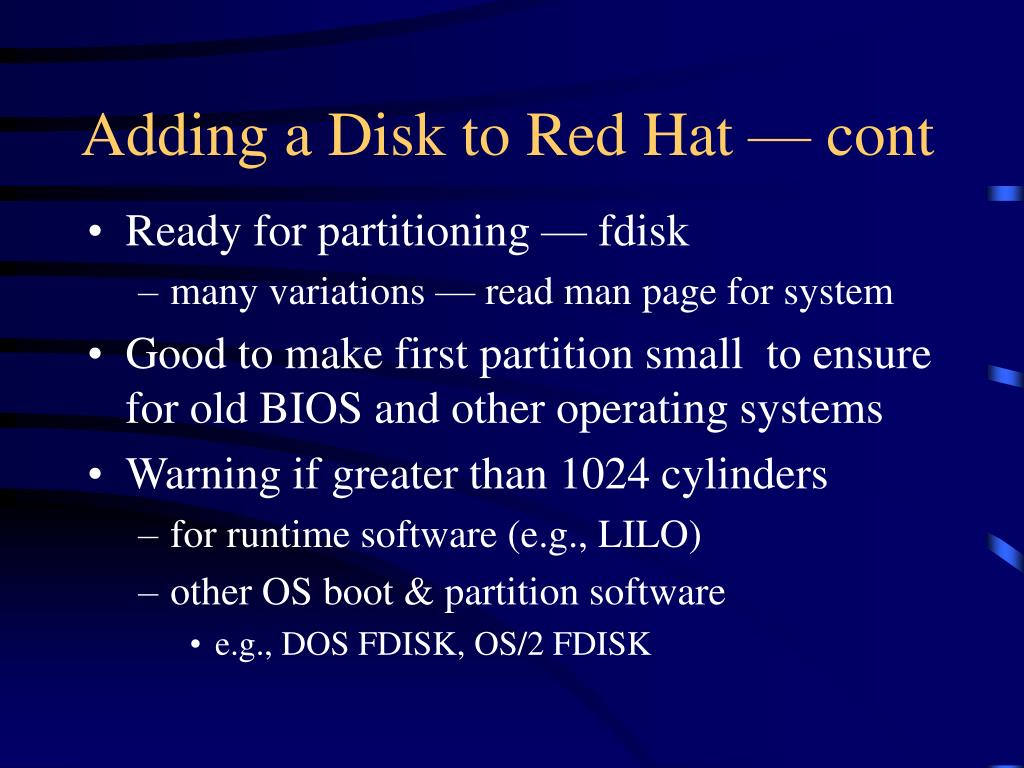 Adding a Disk to Red Hat — cont

• Ready for partitioning — fdisk
– many variations — read man page for system
• Good to make first partition small to ensure for old BIOS and other operating systems
• Warning if greater than 1024 cylinders
– for runtime software (e.g., LILO)
– other OS boot & partition software
• e.g., DOS FDISK, OS/2 FDISK